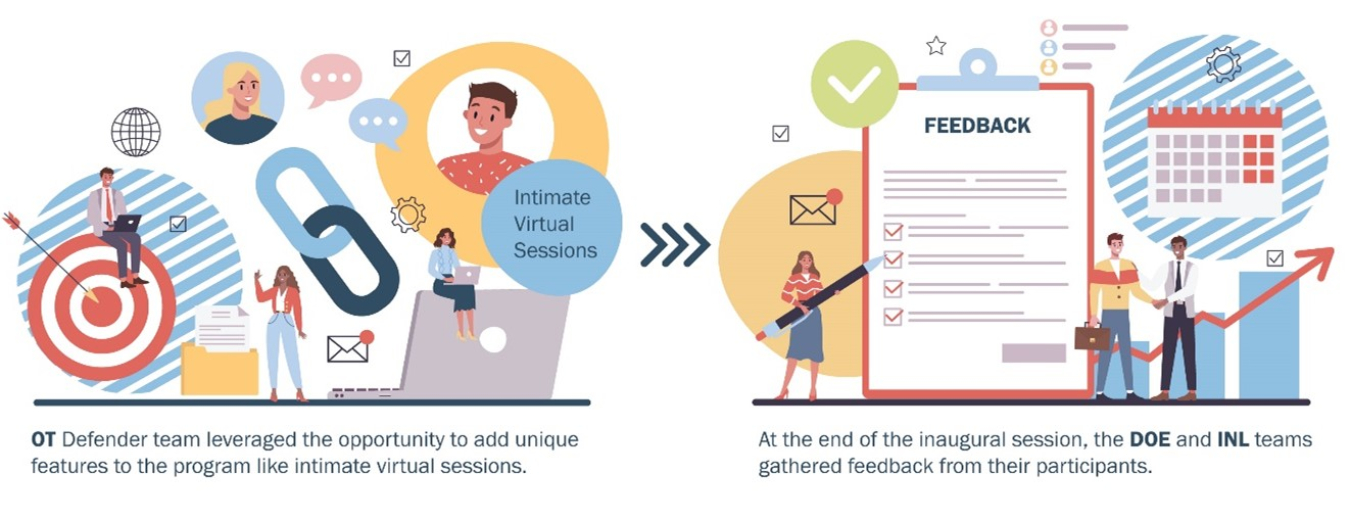 Intimate Virtual Sessions

OT Defender team leveraged the opportunity to add unique features to the program like intimate virtual sessions.

FEEDBACK

At the end of the inaugural session, the DOE and INL teams gathered feedback from their participants.